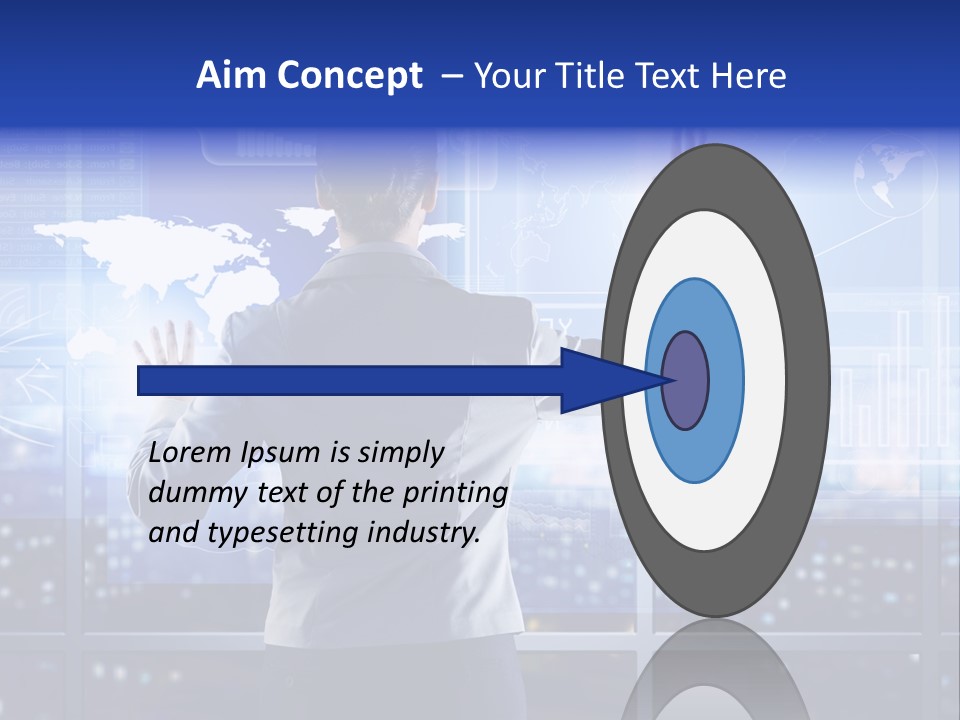 Aim Concept – Your Title Text Here

Lorem Ipsum is simply dummy text of the printing and typesetting industry.